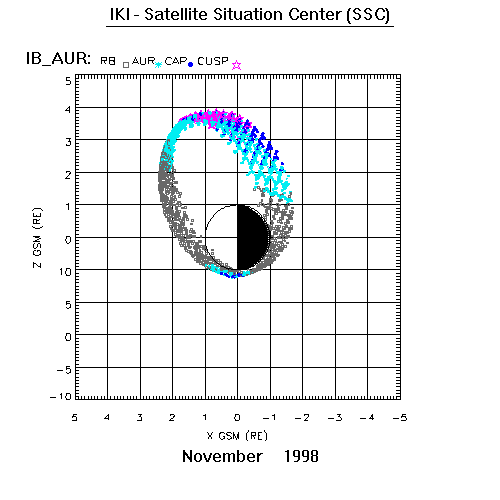 IKI - Satellite Situation Center (SSC)

IB_AUR: RB AUR CAP CUSP

5
4
3
2
1
0
10
5
0
−5
−10

Z GSM (RE)

5 4 3 2 1 0 −1 −2 −3 −4 −5

X GSM (RE)

November 1998